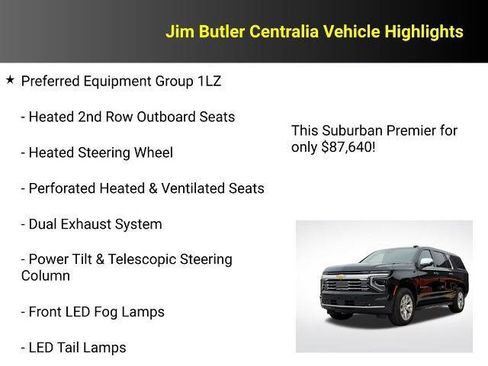 Jim Butler Centralia Vehicle Highlights

★ Preferred Equipment Group 1LZ

- Heated 2nd Row Outboard Seats

- Heated Steering Wheel

- Perforated Heated & Ventilated Seats

- Dual Exhaust System

- Power Tilt & Telescopic Steering Column

- Front LED Fog Lamps

- LED Tail Lamps

This Suburban Premier for only $87,640!